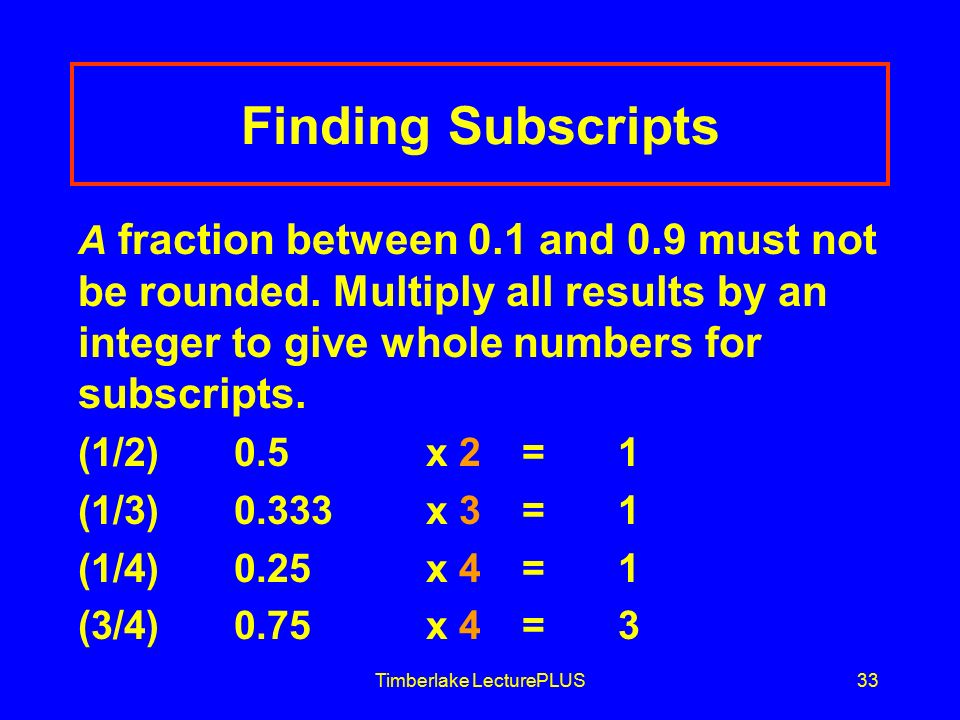 Finding Subscripts

A fraction between 0.1 and 0.9 must not be rounded. Multiply all results by an integer to give whole numbers for subscripts.

(1/2) 0.5 x 2 = 1
(1/3) 0.333 x 3 = 1
(1/4) 0.25 x 4 = 1
(3/4) 0.75 x 4 = 3

Timberlake LecturePLUS

33